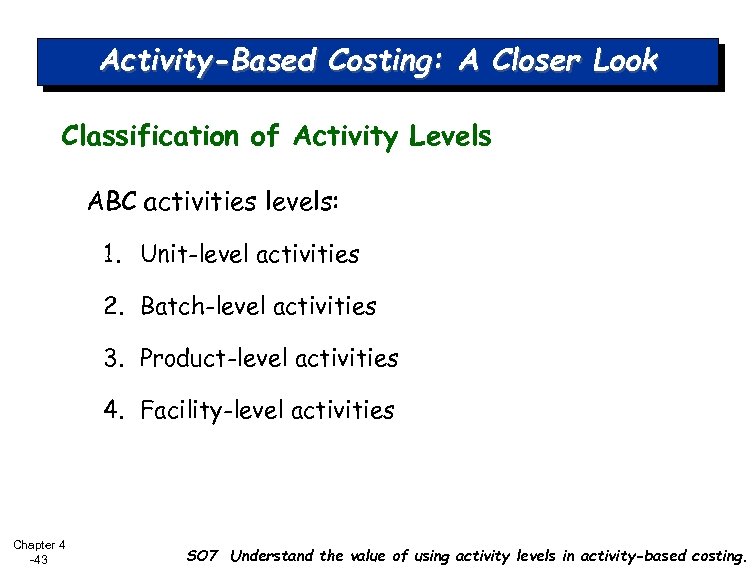 Activity-Based Costing: A Closer Look

Classification of Activity Levels

ABC activities levels:

1. Unit-level activities

2. Batch-level activities

3. Product-level activities

4. Facility-level activities

Chapter 4 -43

SO7 Understand the value of using activity levels in activity-based costing.